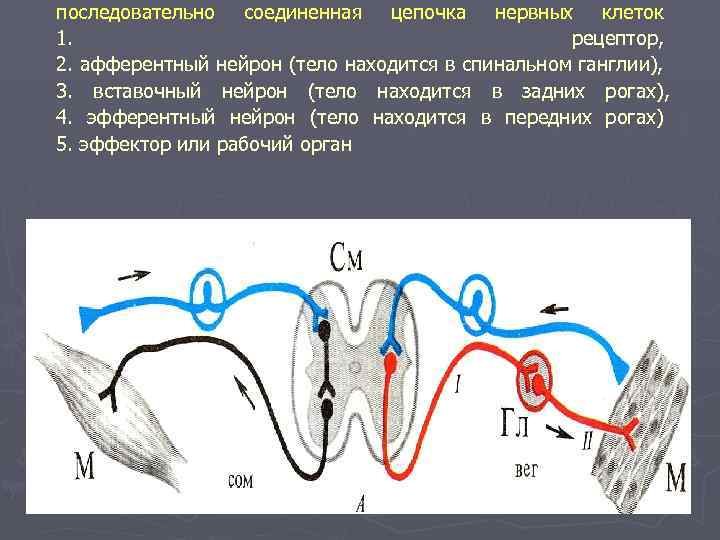 последовательно соединенная цепочка нервных клеток
1. рецептор,
2. афферентный нейрон (тело находится в спинальном ганглии),
3. вставочный нейрон (тело находится в задних рогах),
4. эфферентный нейрон (тело находится в передних рогах)
5. эффектор или рабочий орган

См

I

Гл

II

М

сом

А

вег

М